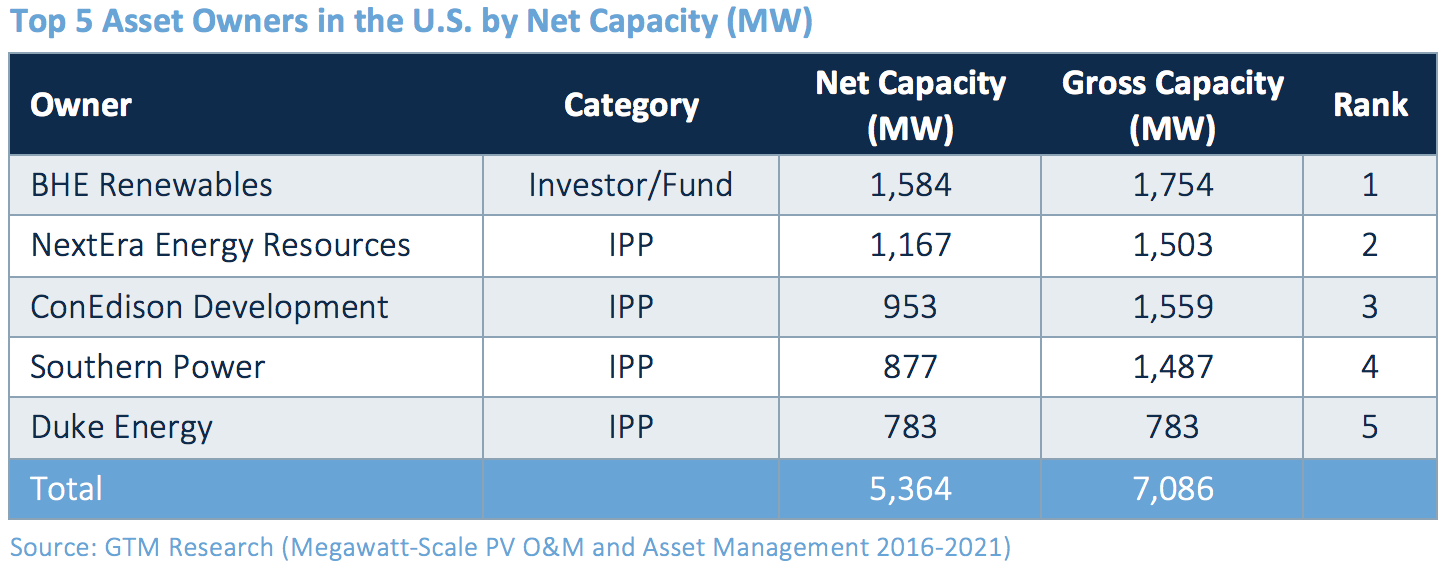 Top 5 Asset Owners in the U.S. by Net Capacity (MW)

| Owner | Category | Net Capacity (MW) | Gross Capacity (MW) | Rank |
|---|---|---|---|---|
| BHE Renewables | Investor/Fund | 1,584 | 1,754 | 1 |
| NextEra Energy Resources | IPP | 1,167 | 1,503 | 2 |
| ConEdison Development | IPP | 953 | 1,559 | 3 |
| Southern Power | IPP | 877 | 1,487 | 4 |
| Duke Energy | IPP | 783 | 783 | 5 |
| Total | | 5,364 | 7,086 | |

Source: GTM Research (Megawatt-Scale PV O&M and Asset Management 2016-2021)